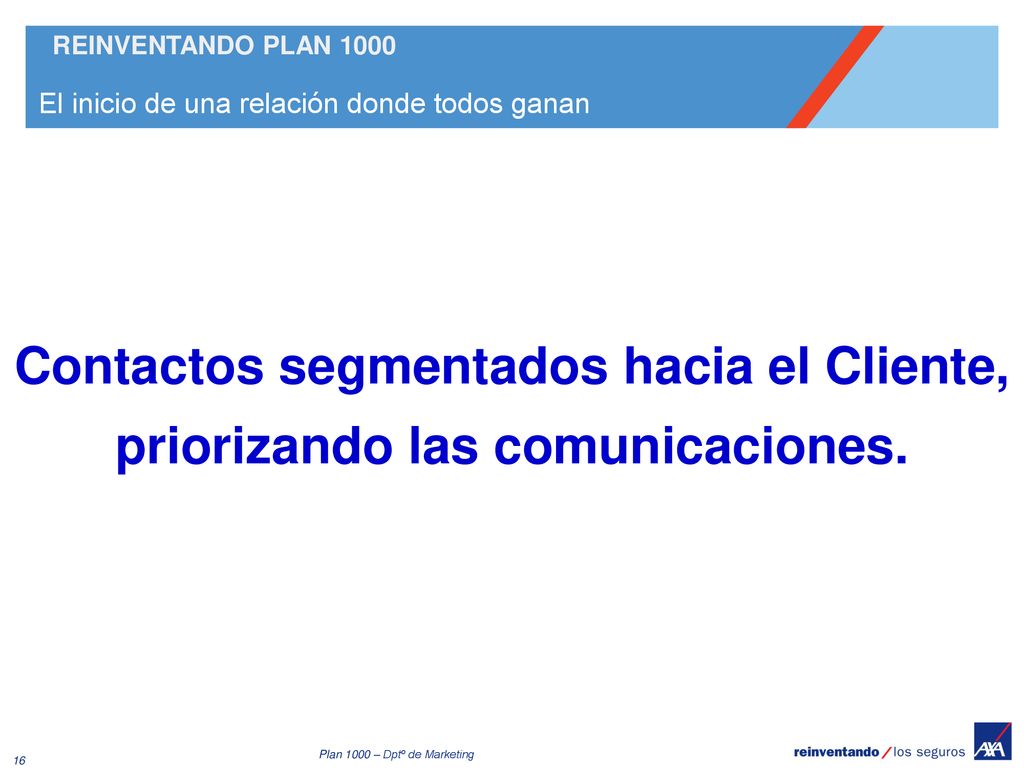 REINVENTANDO PLAN 1000

El inicio de una relación donde todos ganan

Contactos segmentados hacia el Cliente, priorizando las comunicaciones.

16

Plan 1000 – Dptº de Marketing

reinventando / los seguros

AXA